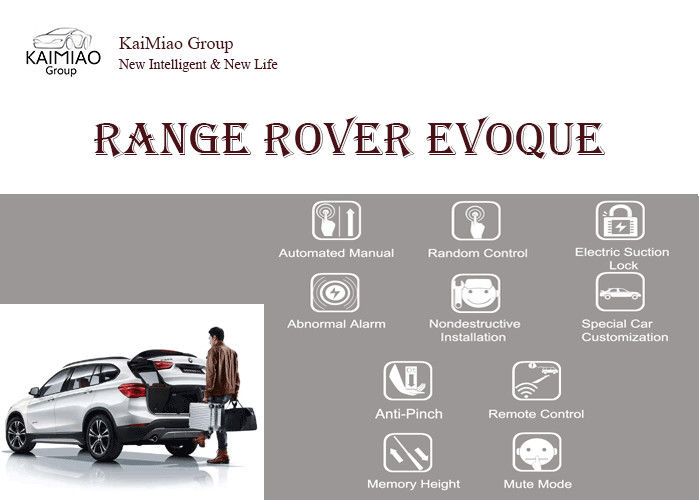 KAIMIAO Group

KaiMiao Group
New Intelligent & New Life

RANGE ROVER EVOQUE

Automated Manual

Random Control

Electric Suction Lock

Abnormal Alarm

Nondestructive Installation

Special Car Customization

Anti-Pinch

Remote Control

Memory Height

Mute Mode